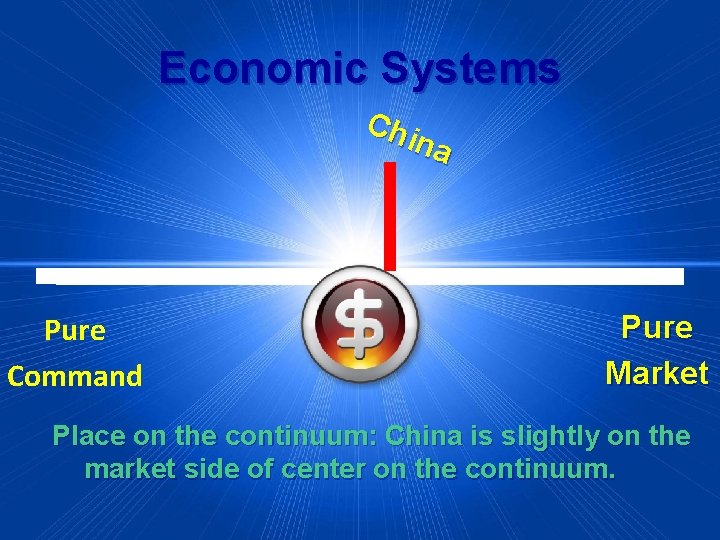 Economic Systems

China

$

Pure Command

Pure Market

Place on the continuum: China is slightly on the market side of center on the continuum.